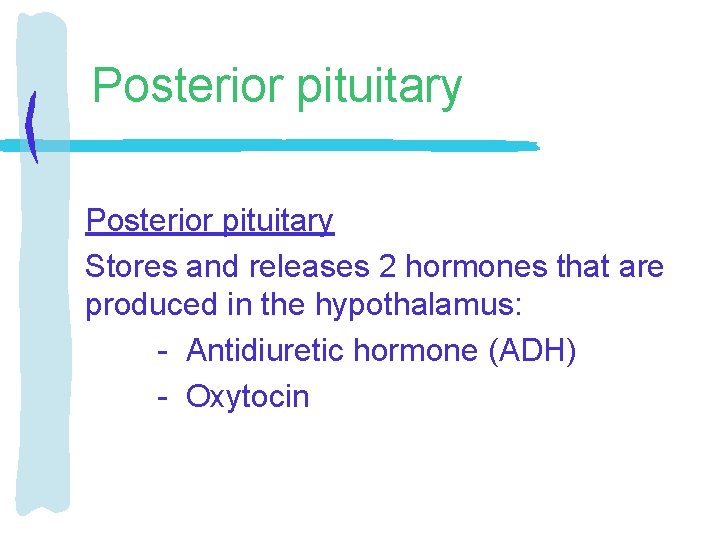 Posterior pituitary

Posterior pituitary

Stores and releases 2 hormones that are produced in the hypothalamus:

- Antidiuretic hormone (ADH)
- Oxytocin